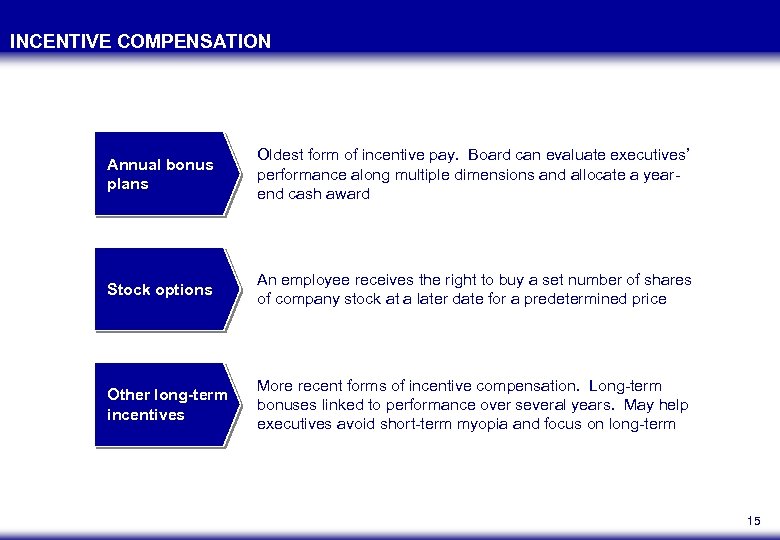 INCENTIVE COMPENSATION

Annual bonus plans

Oldest form of incentive pay. Board can evaluate executives' performance along multiple dimensions and allocate a year-end cash award

Stock options

An employee receives the right to buy a set number of shares of company stock at a later date for a predetermined price

Other long-term incentives

More recent forms of incentive compensation. Long-term bonuses linked to performance over several years. May help executives avoid short-term myopia and focus on long-term

15